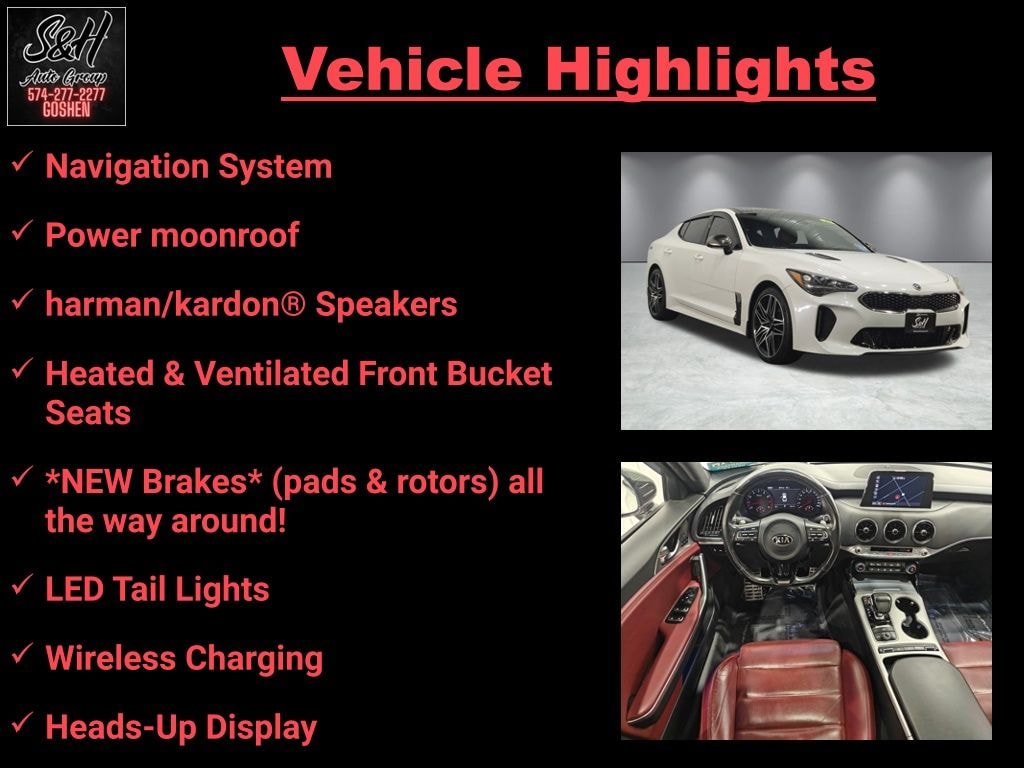 S&H
Auto Group
574-277-2277
GOSHEN

Vehicle Highlights

✓ Navigation System

✓ Power moonroof

✓ harman/kardon® Speakers

✓ Heated & Ventilated Front Bucket Seats

✓ *NEW Brakes* (pads & rotors) all the way around!

✓ LED Tail Lights

✓ Wireless Charging

✓ Heads-Up Display

S&H